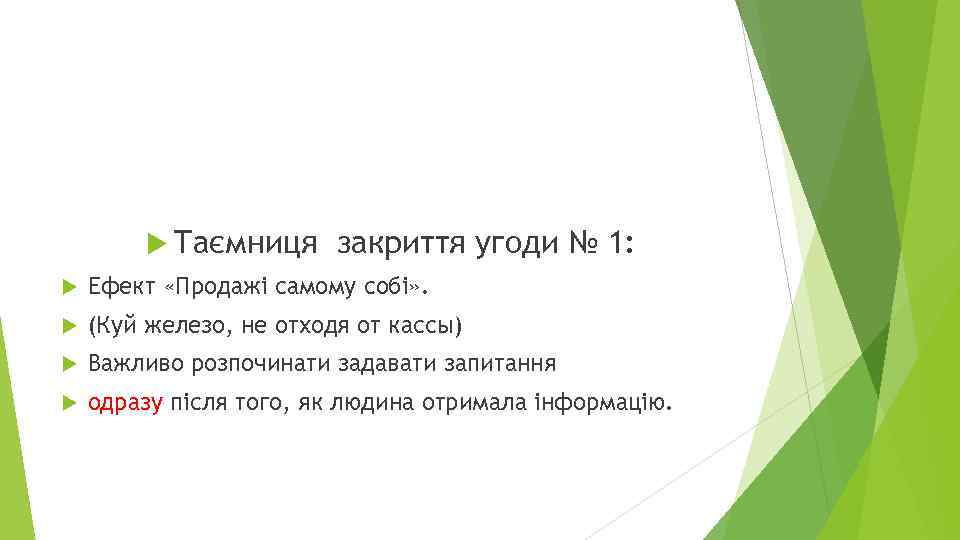 Таємниця закриття угоди № 1:

Ефект «Продажі самому собі».

(Куй железо, не отходя от кассы)

Важливо розпочинати задавати запитання

одразу після того, як людина отримала інформацію.